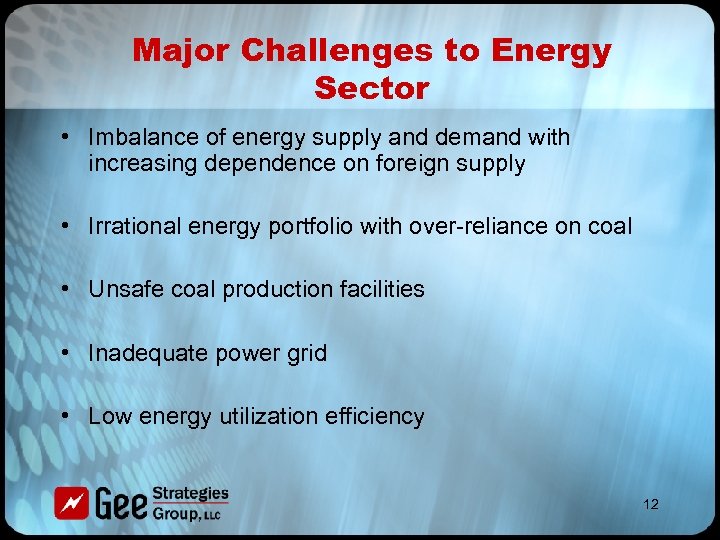 Major Challenges to Energy Sector

• Imbalance of energy supply and demand with increasing dependence on foreign supply

• Irrational energy portfolio with over-reliance on coal

• Unsafe coal production facilities

• Inadequate power grid

• Low energy utilization efficiency

Gee Strategies Group, LLC

12